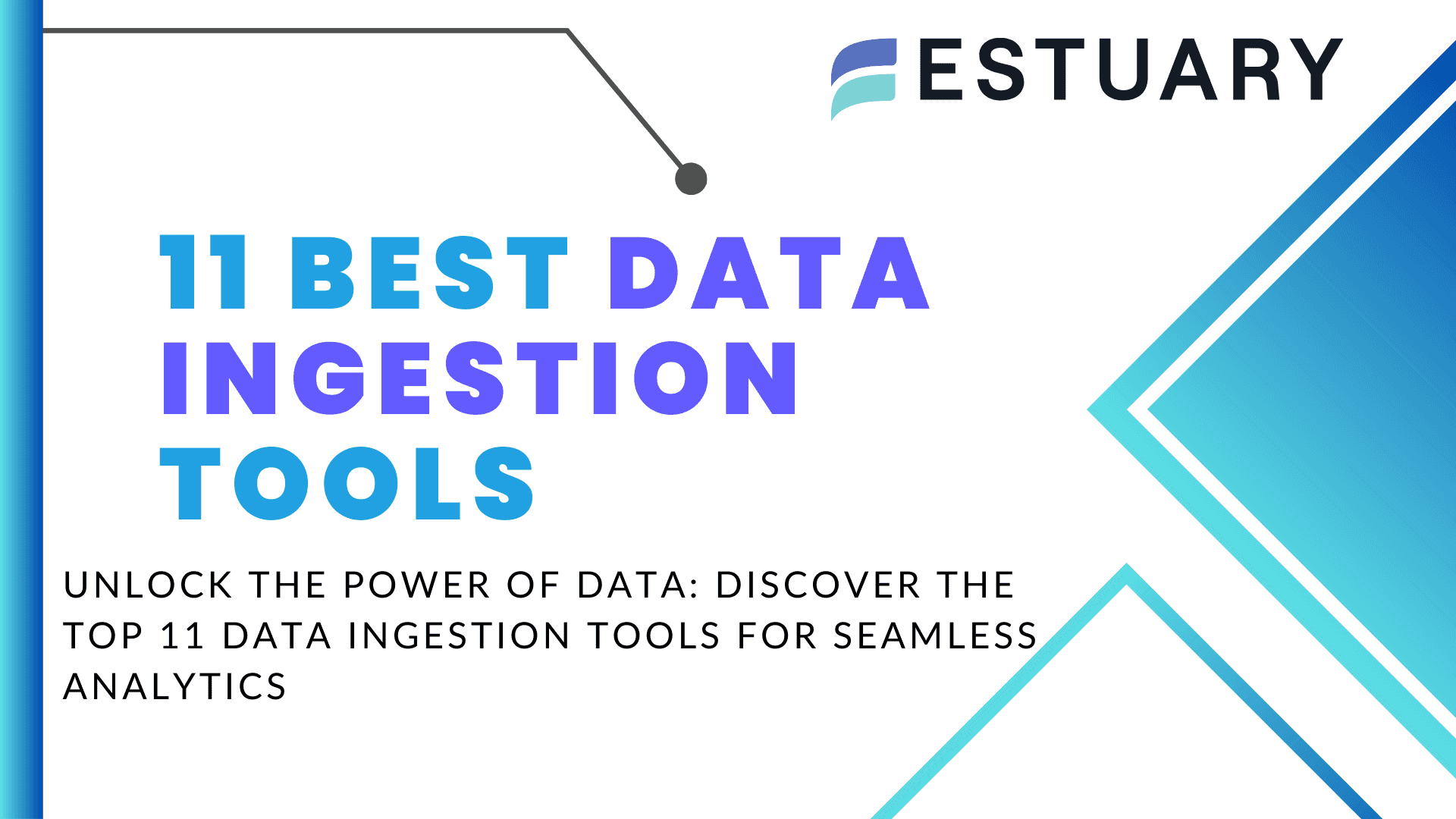 ESTUARY

11 BEST DATA INGESTION TOOLS

UNLOCK THE POWER OF DATA: DISCOVER THE TOP 11 DATA INGESTION TOOLS FOR SEAMLESS ANALYTICS